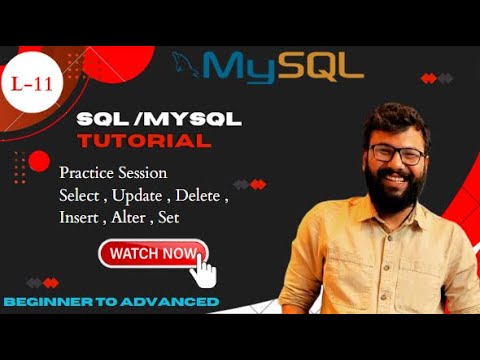 L-11

MySQL

SQL /MYSQL
TUTORIAL

Practice Session
Select , Update , Delete ,
Insert , Alter , Set

WATCH NOW

BEGINNER TO ADVANCED